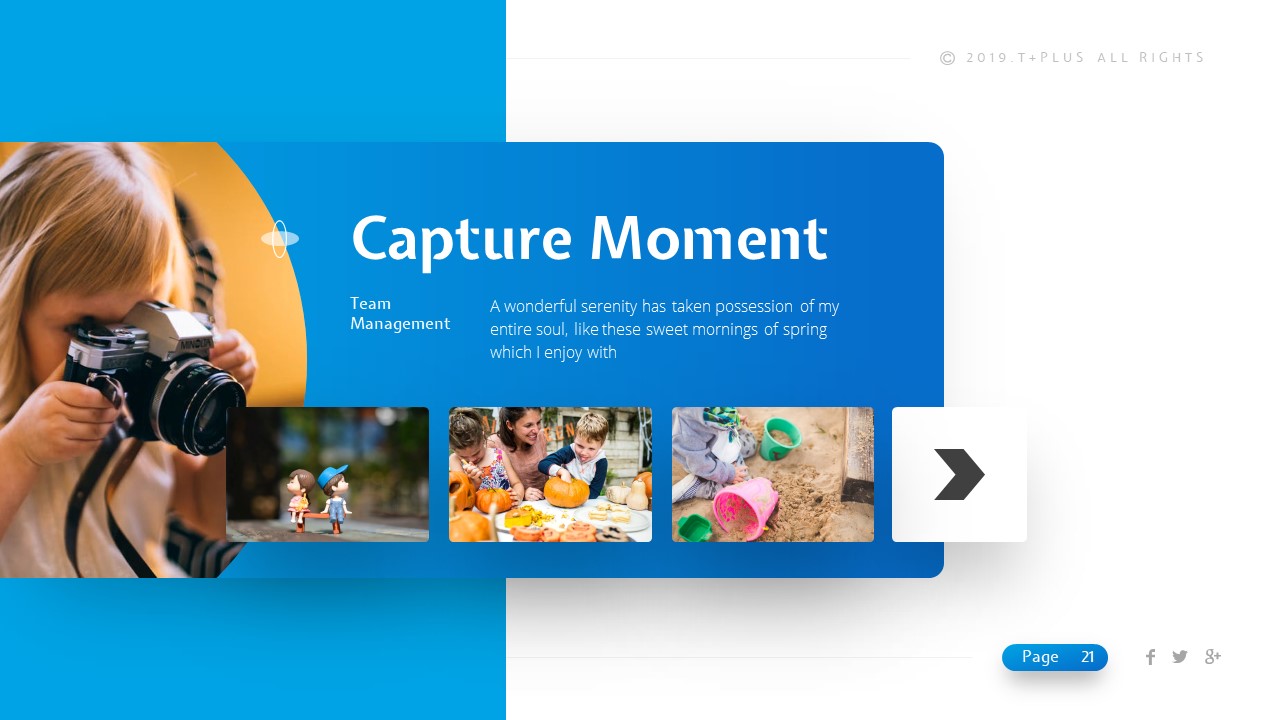 © 2019.T+PLUS ALL RIGHTS

Capture Moment

Team Management

A wonderful serenity has taken possession of my entire soul, like these sweet mornings of spring which I enjoy with

Page 21